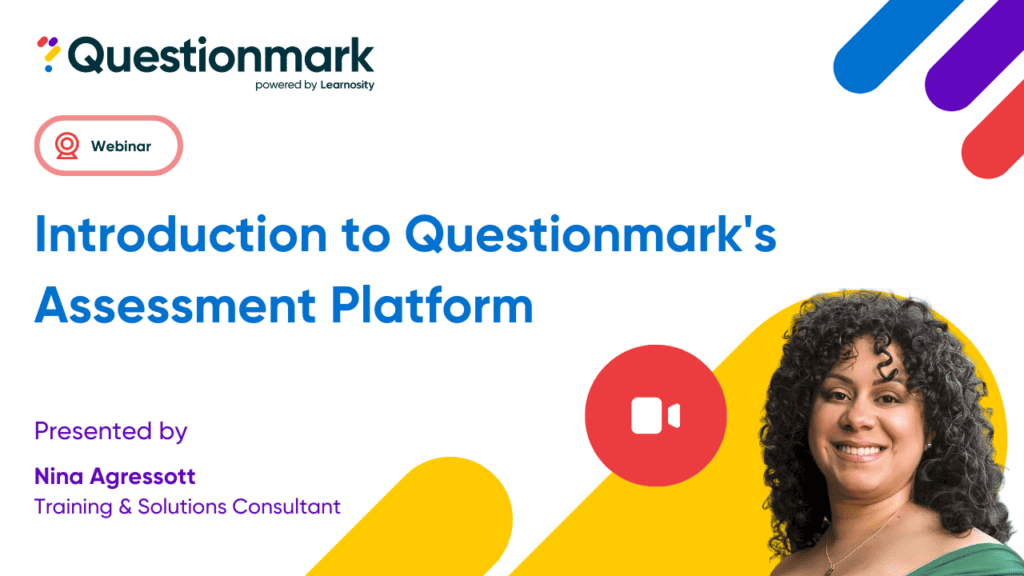 Questionmark
powered by Learnosity

Webinar

Introduction to Questionmark's Assessment Platform

Presented by

Nina Agressott
Training & Solutions Consultant